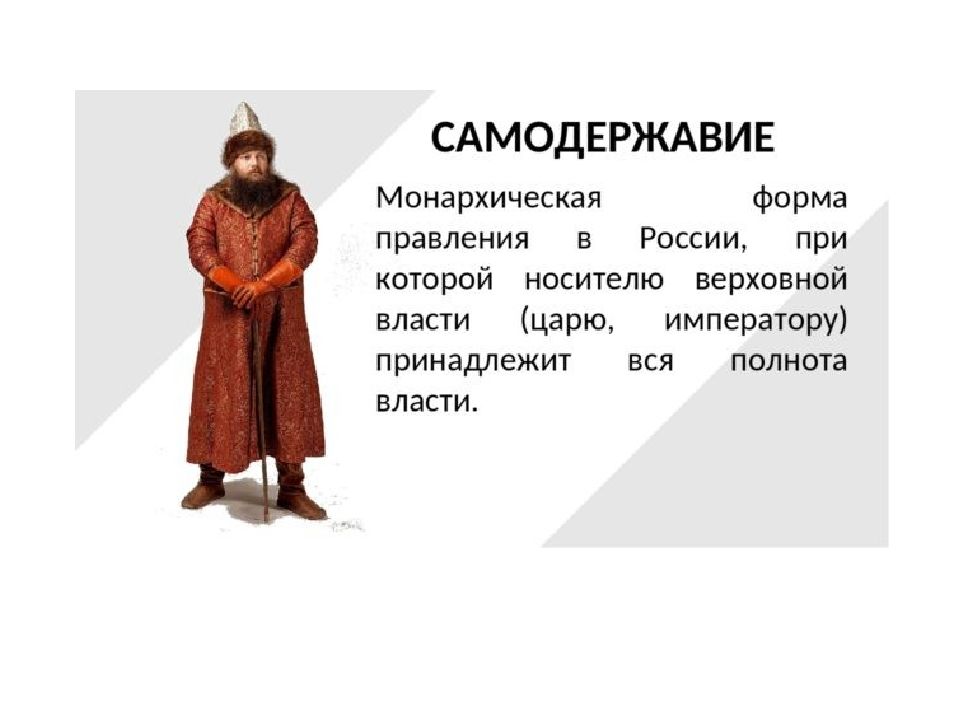 САМОДЕРЖАВИЕ

Монархическая форма правления в России, при которой носителю верховной власти (царю, императору) принадлежит вся полнота власти.